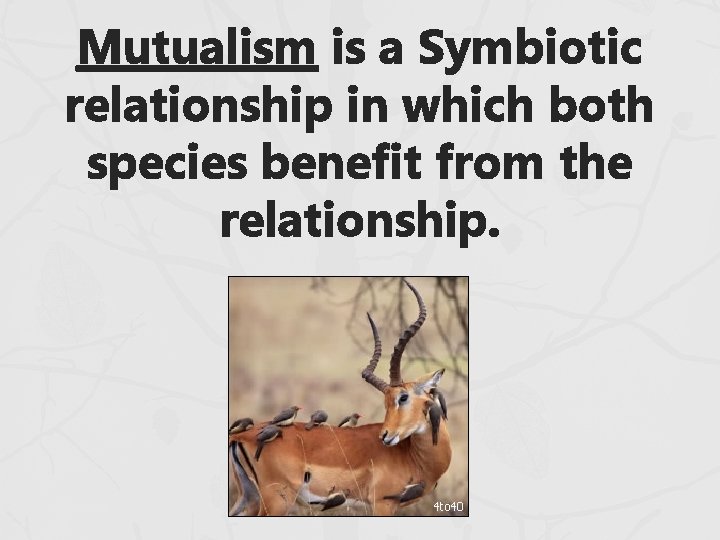 Mutualism is a Symbiotic relationship in which both species benefit from the relationship.

4to40